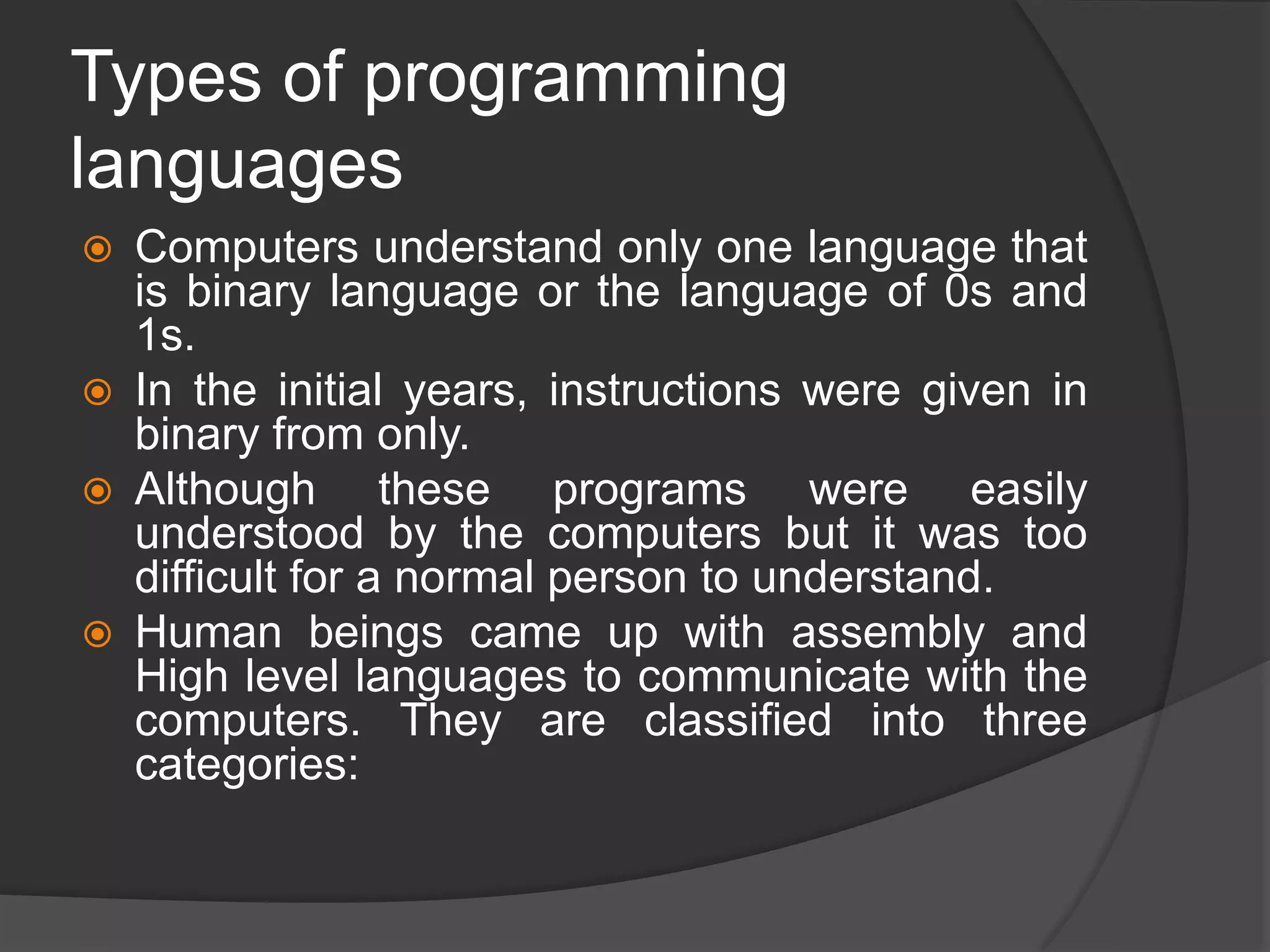 Types of programming languages

Computers understand only one language that is binary language or the language of 0s and 1s.

In the initial years, instructions were given in binary from only.

Although these programs were easily understood by the computers but it was too difficult for a normal person to understand.

Human beings came up with assembly and High level languages to communicate with the computers. They are classified into three categories: